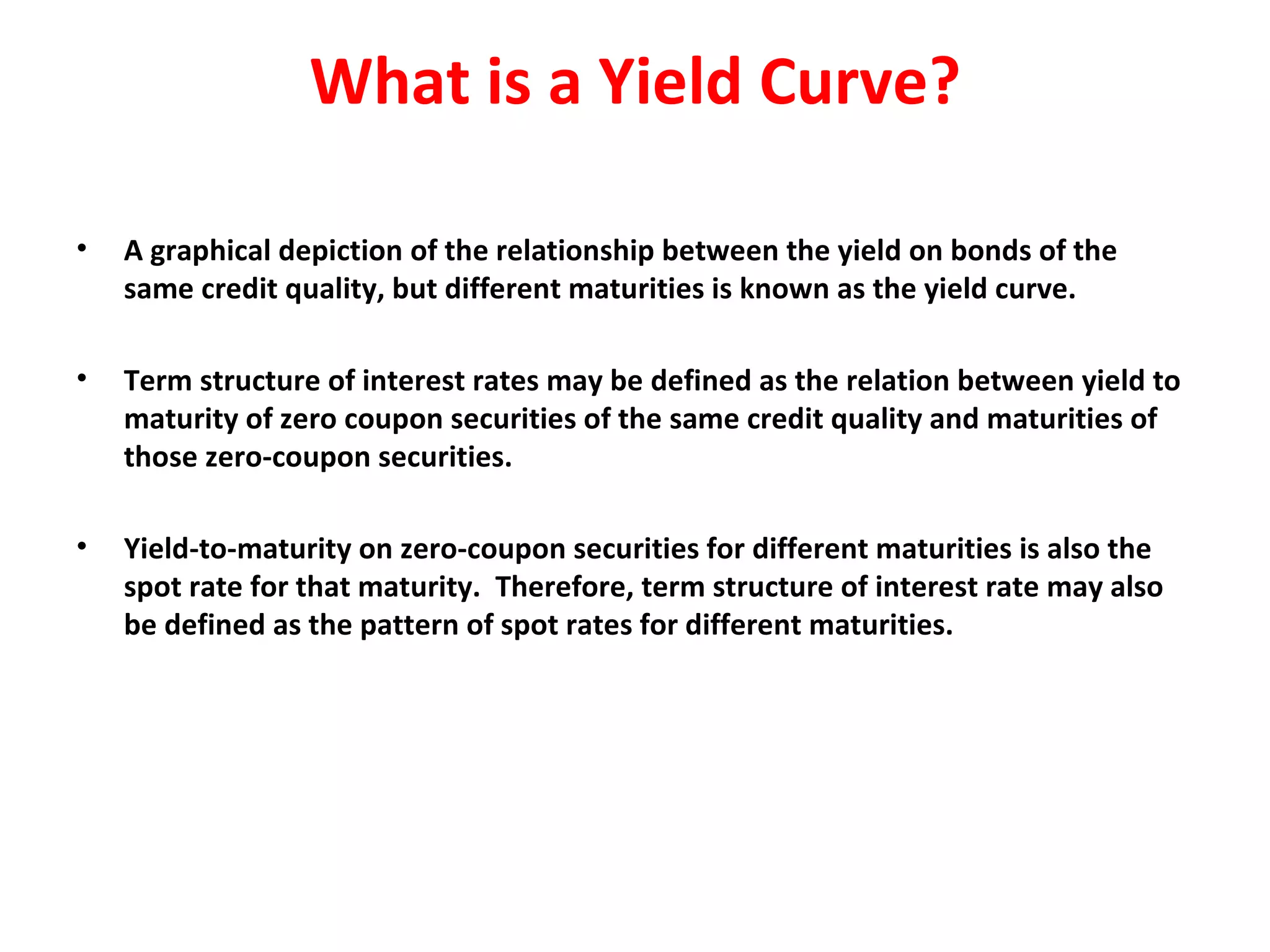 What is a Yield Curve?

• A graphical depiction of the relationship between the yield on bonds of the same credit quality, but different maturities is known as the yield curve.

• Term structure of interest rates may be defined as the relation between yield to maturity of zero coupon securities of the same credit quality and maturities of those zero-coupon securities.

• Yield-to-maturity on zero-coupon securities for different maturities is also the spot rate for that maturity. Therefore, term structure of interest rate may also be defined as the pattern of spot rates for different maturities.